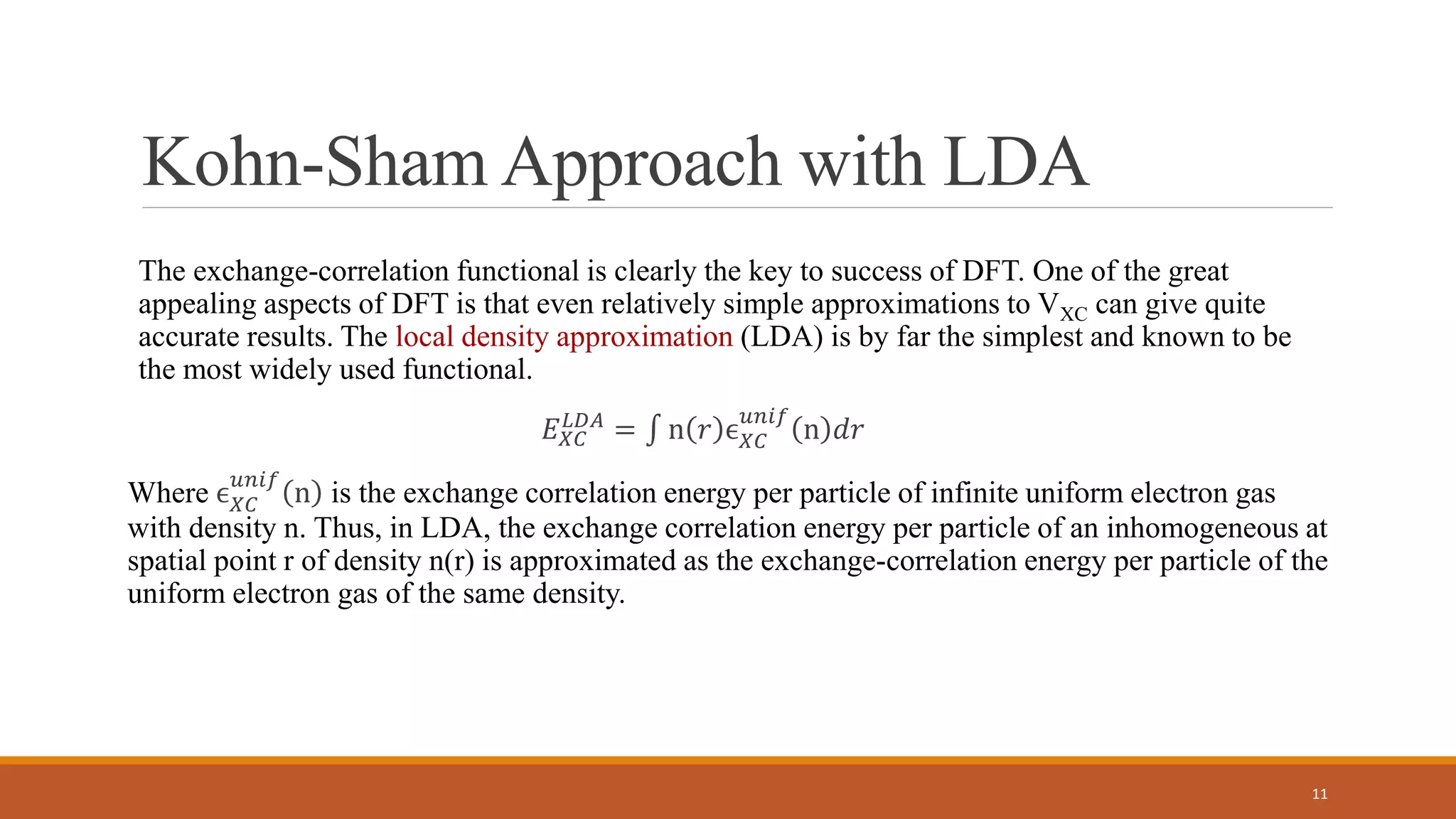 Kohn-Sham Approach with LDA

The exchange-correlation functional is clearly the key to success of DFT. One of the great appealing aspects of DFT is that even relatively simple approximations to $V_{XC}$ can give quite accurate results. The local density approximation (LDA) is by far the simplest and known to be the most widely used functional.

$E_{XC}^{LDA} = \int n(r)\epsilon_{XC}^{unif}(n)dr$

Where $\epsilon_{XC}^{unif}(n)$ is the exchange correlation energy per particle of infinite uniform electron gas with density n. Thus, in LDA, the exchange correlation energy per particle of an inhomogeneous at spatial point r of density n(r) is approximated as the exchange-correlation energy per particle of the uniform electron gas of the same density.

11